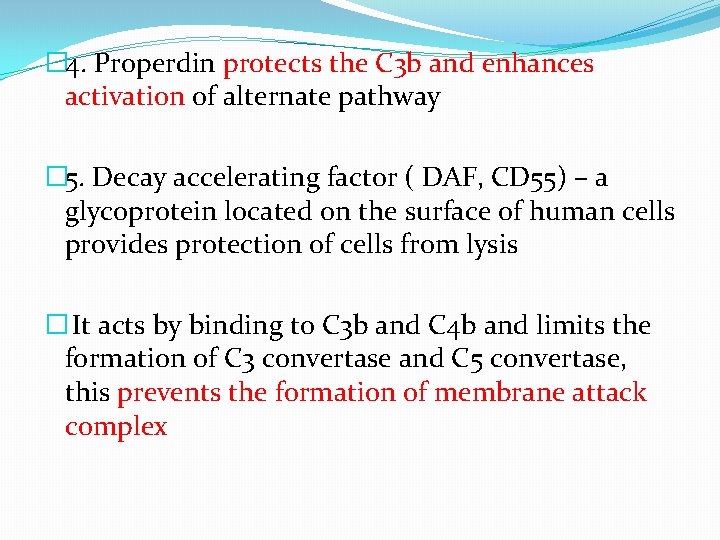 4. Properdin protects the C3b and enhances activation of alternate pathway

5. Decay accelerating factor ( DAF, CD55) – a glycoprotein located on the surface of human cells provides protection of cells from lysis

It acts by binding to C3b and C4b and limits the formation of C3 convertase and C5 convertase, this prevents the formation of membrane attack complex